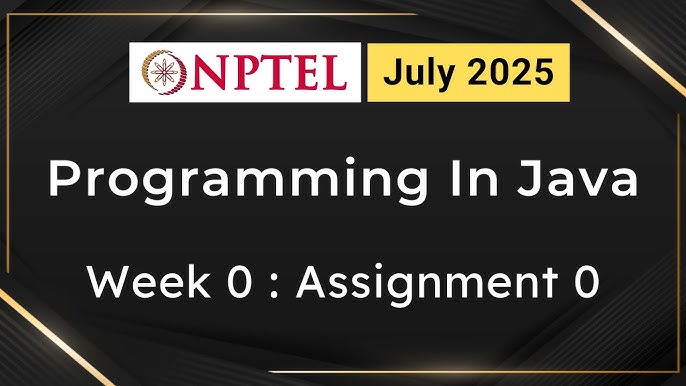 NPTEL July 2025

Programming In Java

Week 0 : Assignment 0